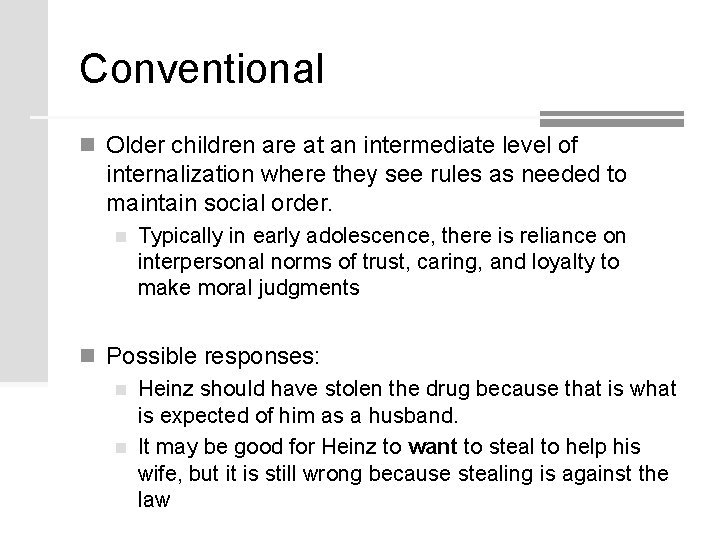 Conventional

Older children are at an intermediate level of internalization where they see rules as needed to maintain social order.

Typically in early adolescence, there is reliance on interpersonal norms of trust, caring, and loyalty to make moral judgments

Possible responses:

Heinz should have stolen the drug because that is what is expected of him as a husband.

It may be good for Heinz to want to steal to help his wife, but it is still wrong because stealing is against the law